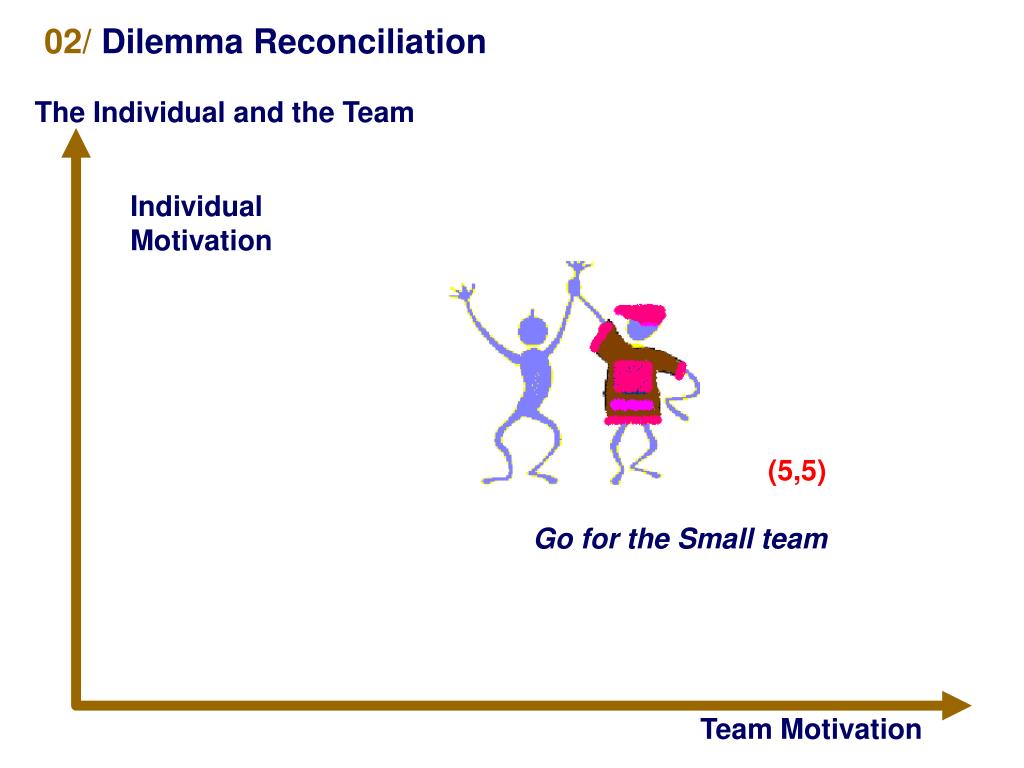 02/ Dilemma Reconciliation

The Individual and the Team

Individual Motivation

(5,5)

Go for the Small team

Team Motivation